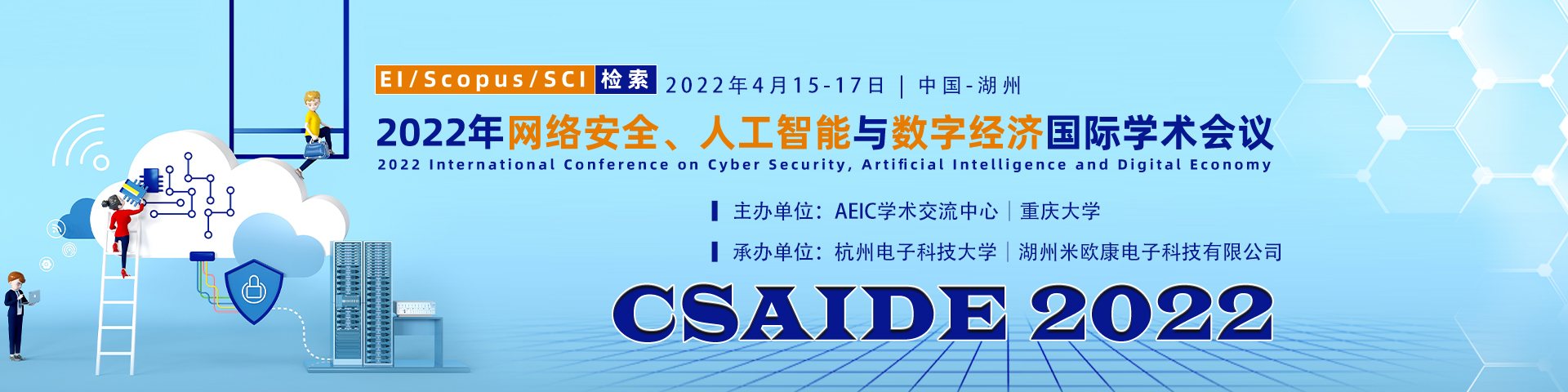 EI/Scopus/SCI 检索 2022年4月15-17日 | 中国-湖州

2022年网络安全、人工智能与数字经济国际学术会议

2022 International Conference on Cyber Security, Artificial Intelligence and Digital Economy

主办单位：AEIC学术交流中心 | 重庆大学

承办单位：杭州电子科技大学 | 湖州米欧康电子科技有限公司

CSAIDE 2022